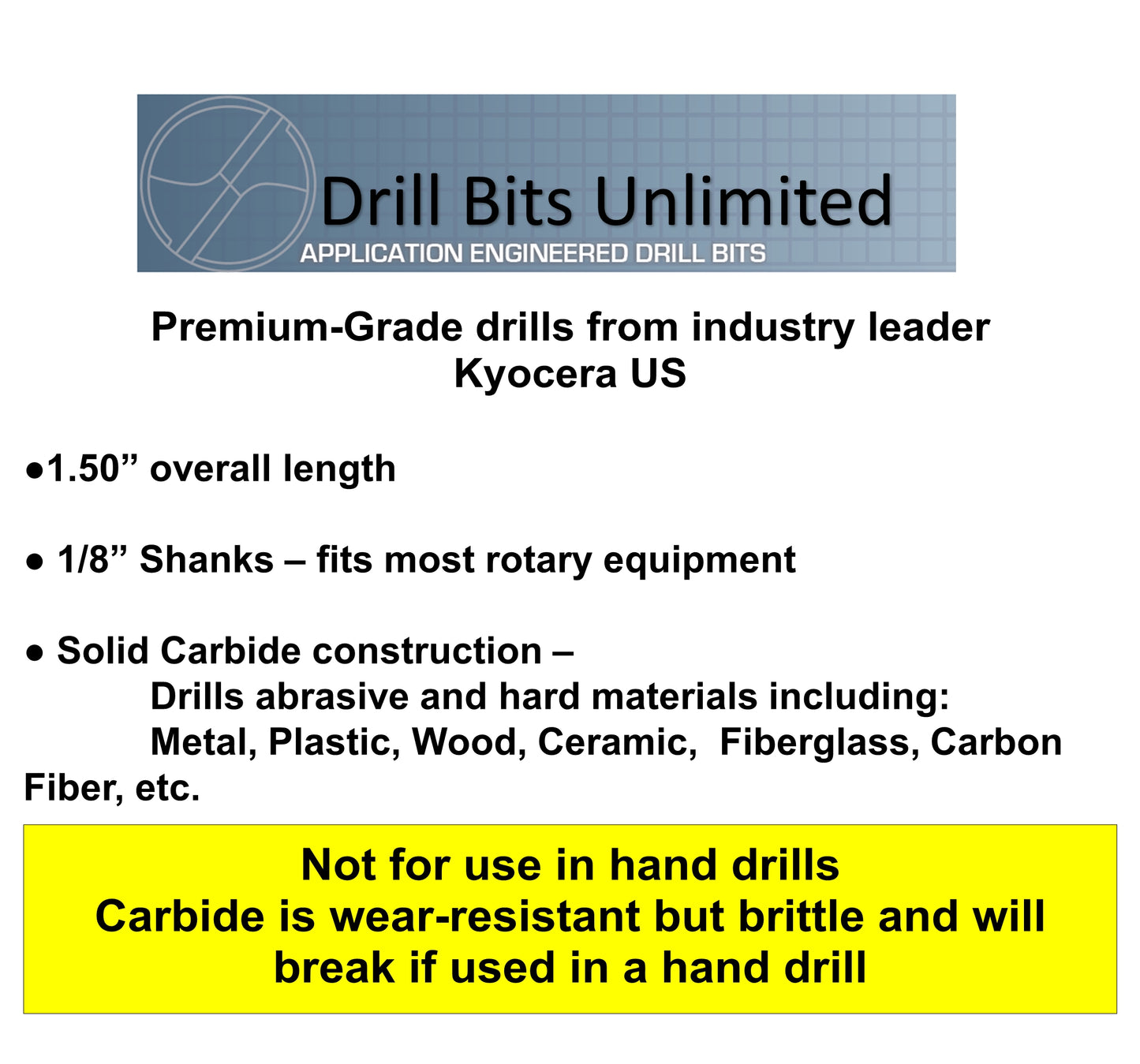 Drill Bits Unlimited
APPLICATION ENGINEERED DRILL BITS

Premium-Grade drills from industry leader Kyocera US

●1.50” overall length

● 1/8” Shanks – fits most rotary equipment

● Solid Carbide construction –
Drills abrasive and hard materials including:
Metal, Plastic, Wood, Ceramic, Fiberglass, Carbon Fiber, etc.

Not for use in hand drills
Carbide is wear-resistant but brittle and will break if used in a hand drill